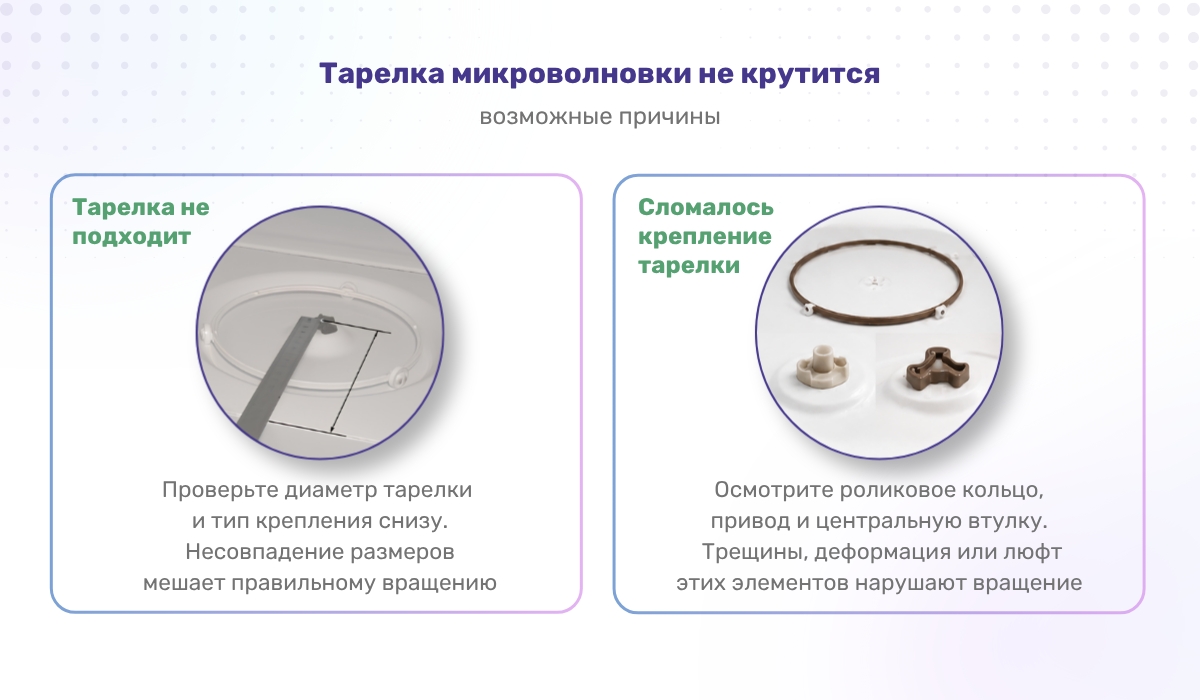 Тарелка микроволновки не крутится

возможные причины

Тарелка не подходит

Проверьте диаметр тарелки и тип крепления снизу. Несовпадение размеров мешает правильному вращению

Сломалось крепление тарелки

Осмотрите роликовое кольцо, привод и центральную втулку. Трещины, деформация или люфт этих элементов нарушают вращение